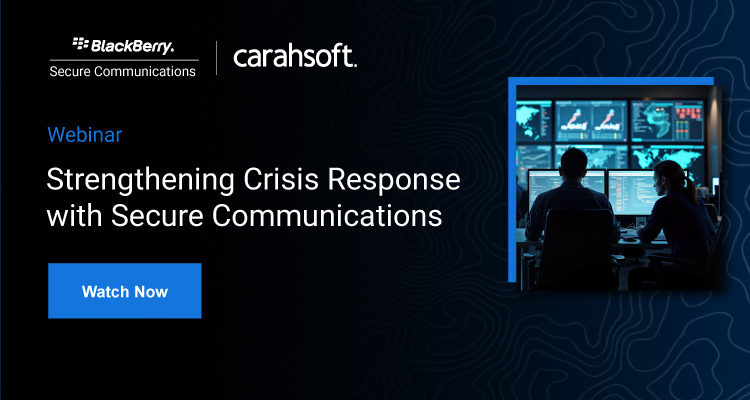 BlackBerry.
Secure Communications

carahsoft.

Webinar

Strengthening Crisis Response with Secure Communications

Watch Now